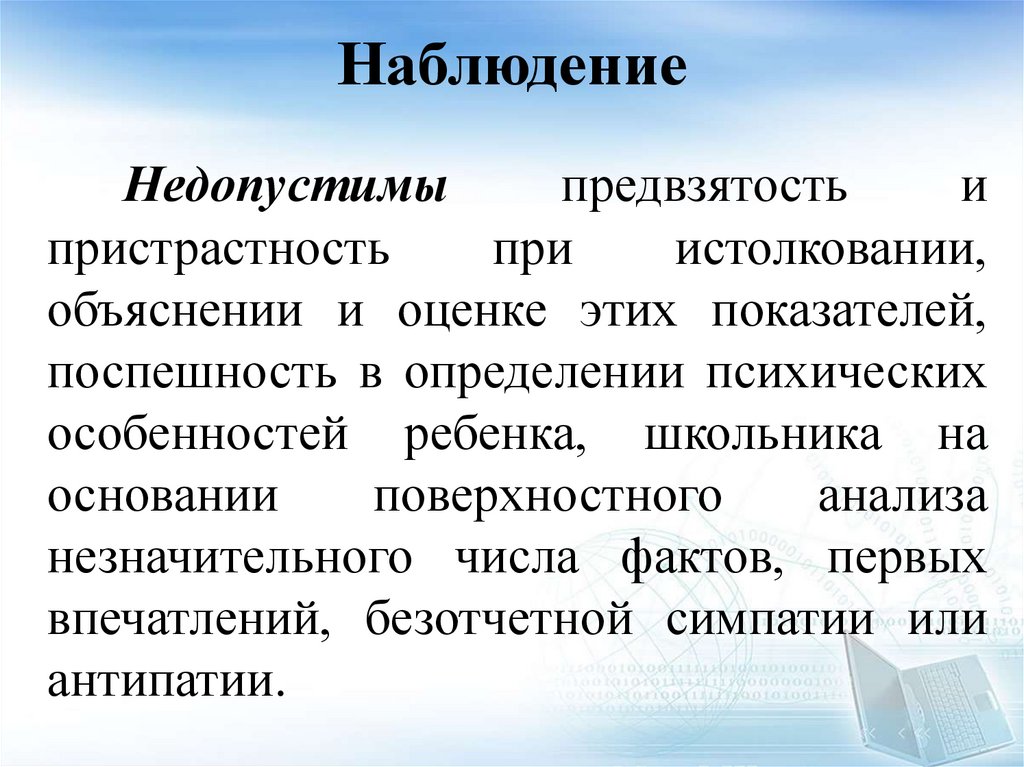 Наблюдение

Недопустимы предвзятость и пристрастность при истолковании, объяснении и оценке этих показателей, поспешность в определении психических особенностей ребенка, школьника на основании поверхностного анализа незначительного числа фактов, первых впечатлений, безотчетной симпатии или антипатии.